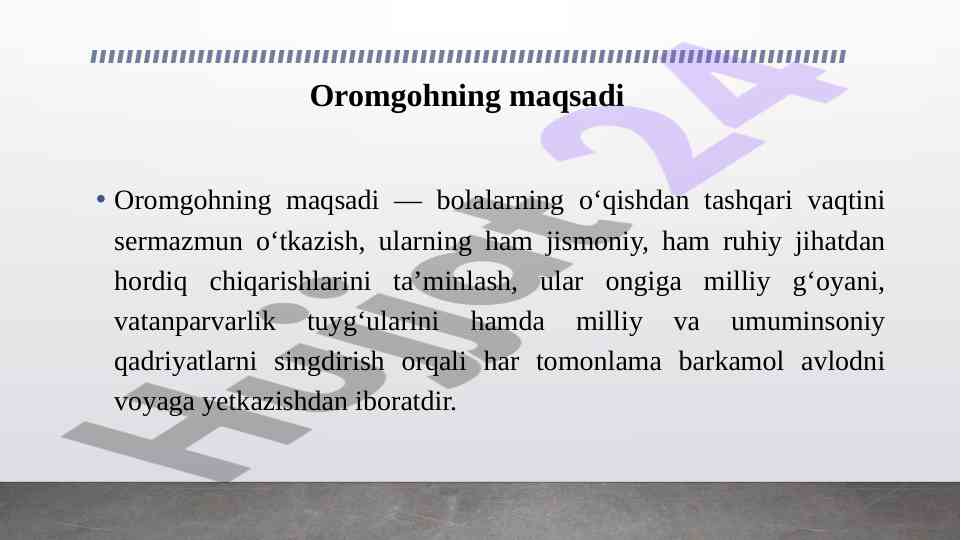 Oromgohning maqsadi

• Oromgohning maqsadi — bolalarning o‘qishdan tashqari vaqtini sermazmun o‘tkazish, ularning ham jismoniy, ham ruhiy jihatdan hordiq chiqarishlarini ta’minlash, ular ongiga milliy g‘oyani, vatanparvarlik tuyg‘ularini hamda milliy va umuminsoniy qadriyatlarni singdirish orqali har tomonlama barkamol avlodni voyaga yetkazishdan iboratdir.

Hujjat 24